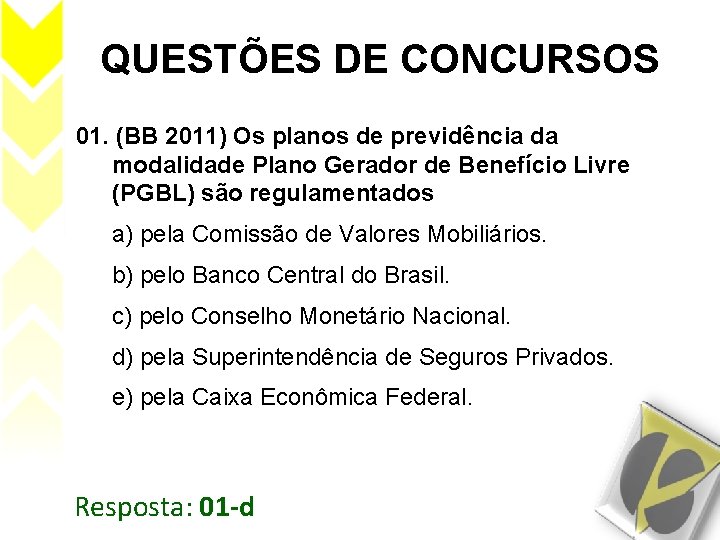 QUESTÕES DE CONCURSOS

01. (BB 2011) Os planos de previdência da modalidade Plano Gerador de Benefício Livre (PGBL) são regulamentados

a) pela Comissão de Valores Mobiliários.

b) pelo Banco Central do Brasil.

c) pelo Conselho Monetário Nacional.

d) pela Superintendência de Seguros Privados.

e) pela Caixa Econômica Federal.

Resposta: 01-d